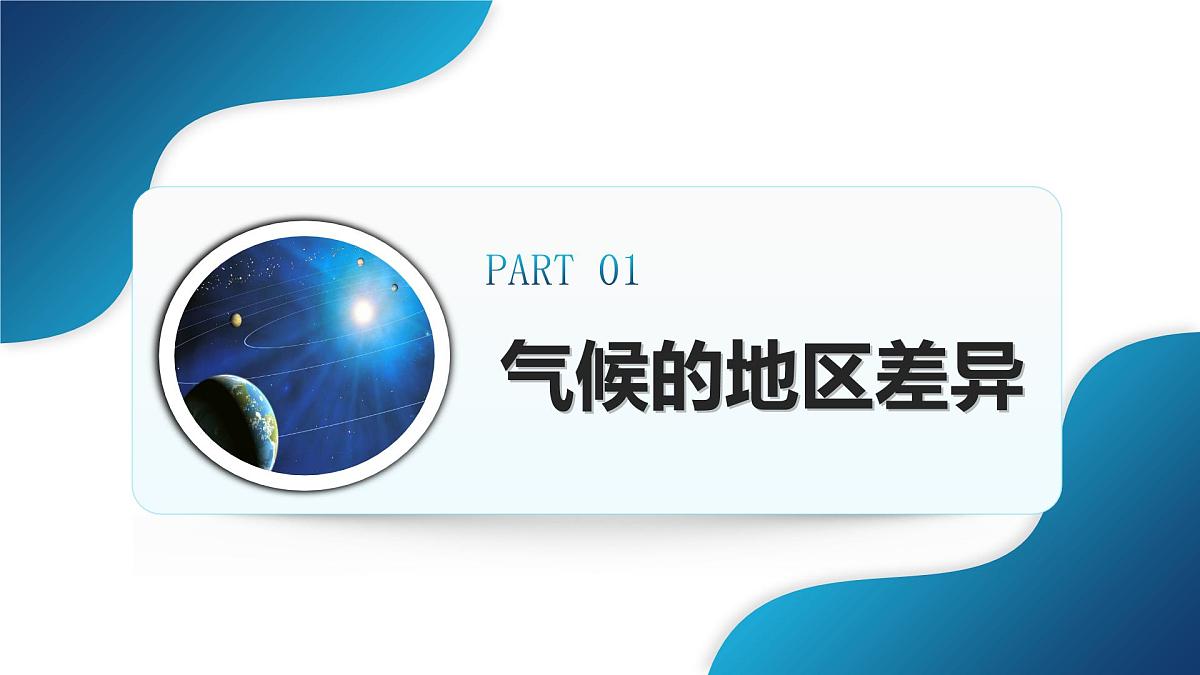 PART 01

气候的地区差异